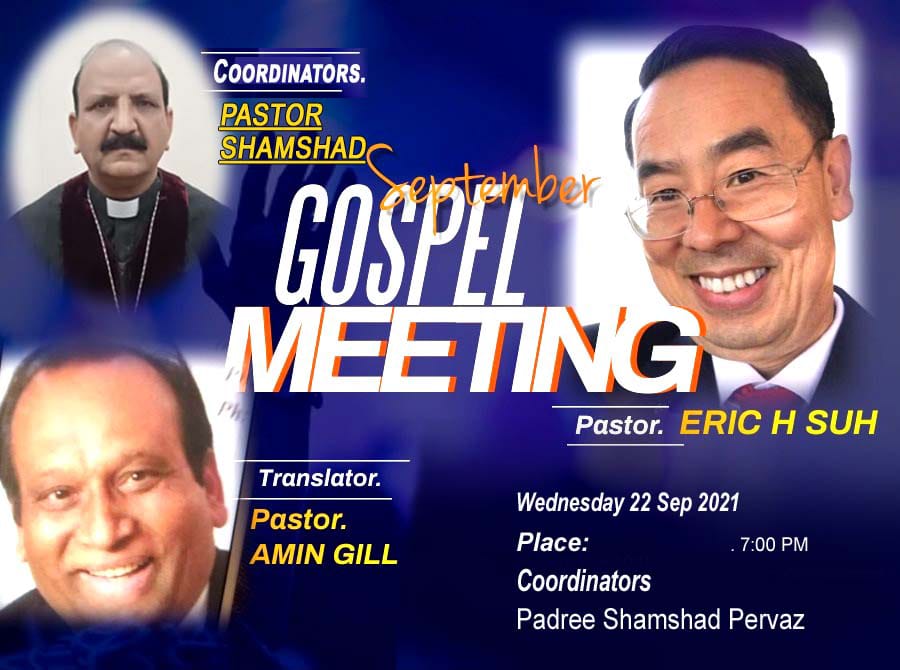 COORDINATORS.
PASTOR SHAMSHAD

September
GOSPEL
MEETING

Pastor. ERIC H SUH

Translator.
Pastor. AMIN GILL

Wednesday 22 Sep 2021
Place: . 7:00 PM
Coordinators
Padree Shamshad Pervaz